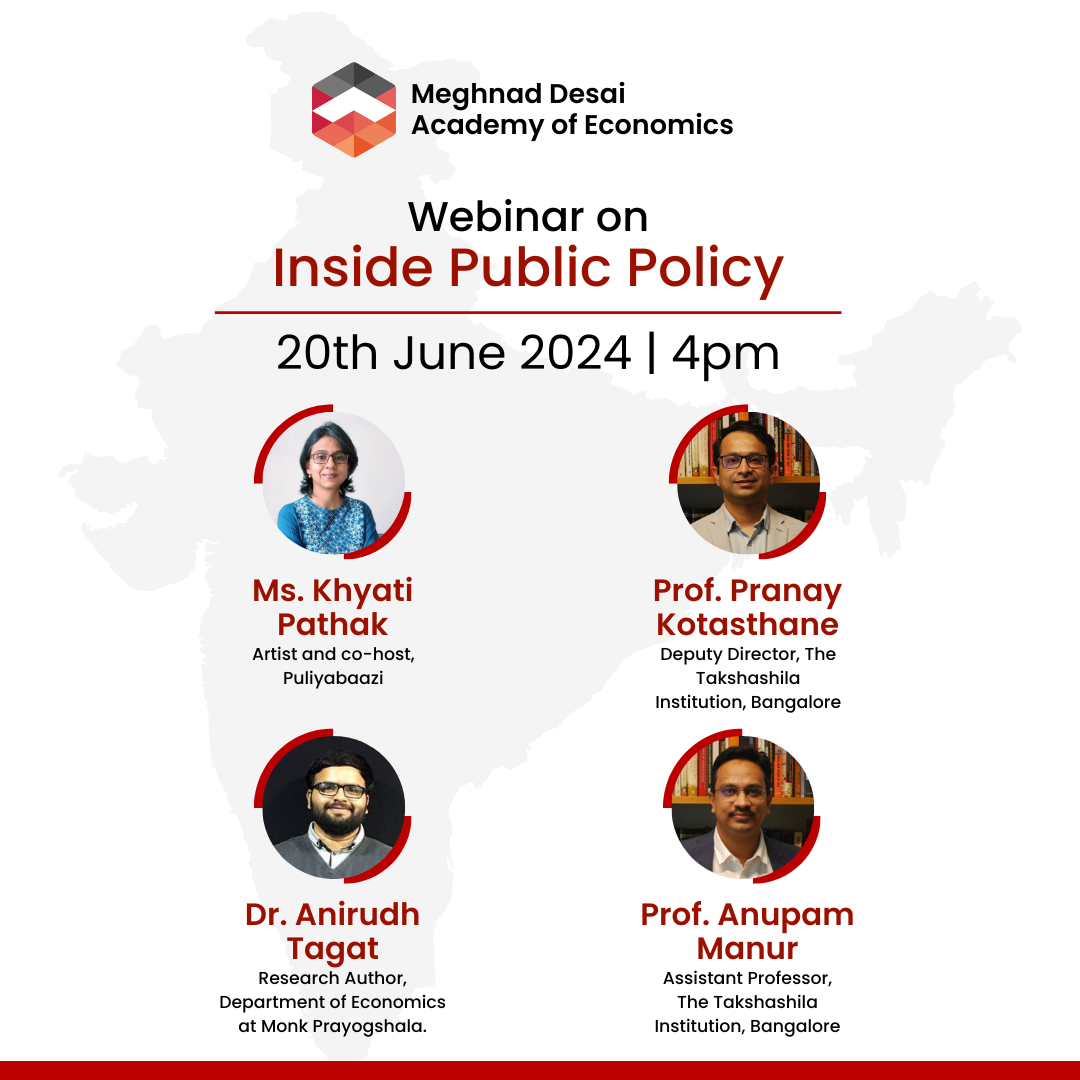 Meghnad Desai
Academy of Economics

Webinar on
Inside Public Policy

20th June 2024 | 4pm

Ms. Khyati Pathak
Artist and co-host, Puliyabaazi

Prof. Pranay Kotasthane
Deputy Director, The Takshashila Institution, Bangalore

Dr. Anirudh Tagat
Research Author, Department of Economics at Monk Prayogshala.

Prof. Anupam Manur
Assistant Professor, The Takshashila Institution, Bangalore